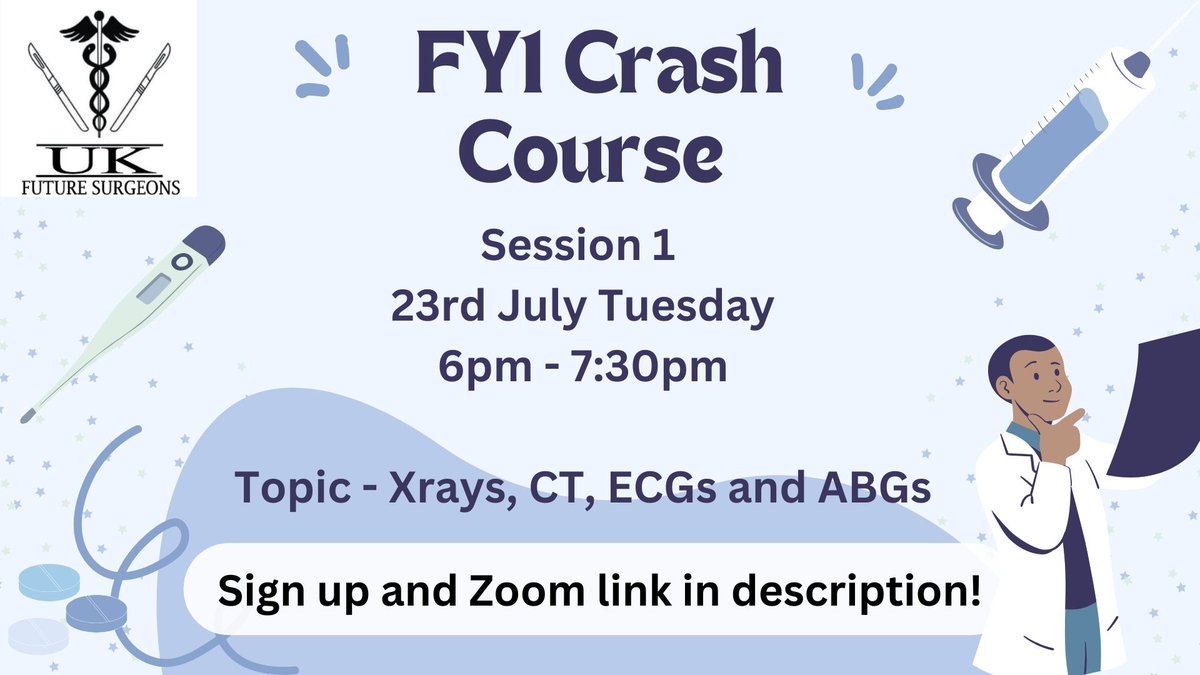 UK
FUTURE SURGEONS

FY1 Crash Course

Session 1
23rd July Tuesday
6pm - 7:30pm

Topic - Xrays, CT, ECGs and ABGs

Sign up and Zoom link in description!